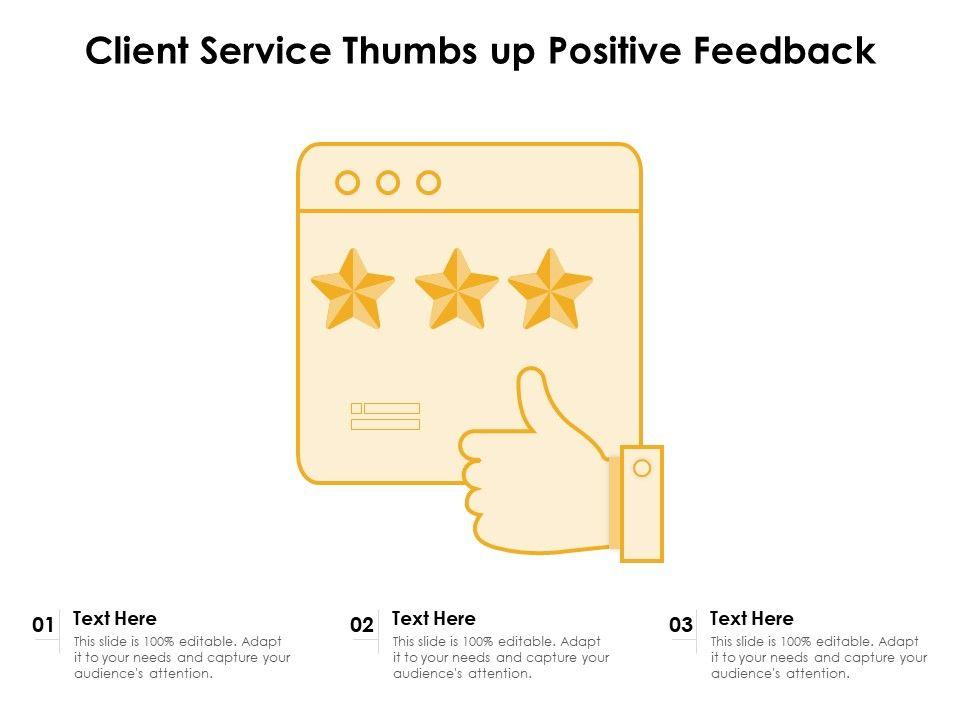 Client Service Thumbs up Positive Feedback

01 Text Here
This slide is 100% editable. Adapt it to your needs and capture your audience's attention.

02 Text Here
This slide is 100% editable. Adapt it to your needs and capture your audience's attention.

03 Text Here
This slide is 100% editable. Adapt it to your needs and capture your audience's attention.